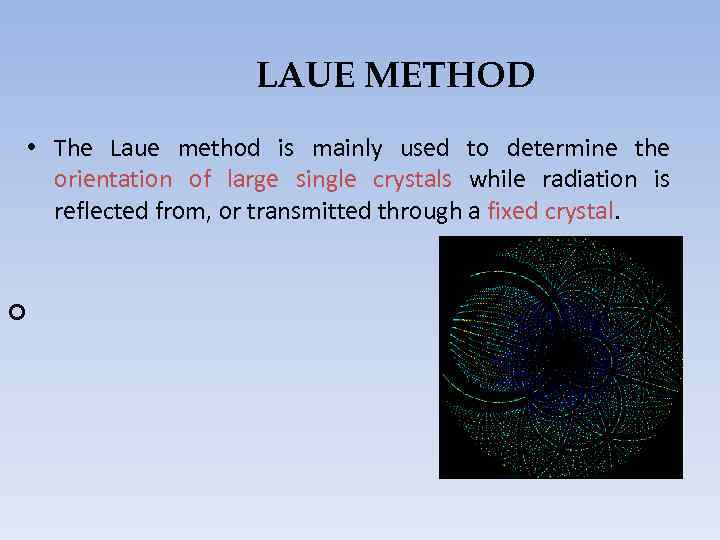 LAUE METHOD

• The Laue method is mainly used to determine the orientation of large single crystals while radiation is reflected from, or transmitted through a fixed crystal.